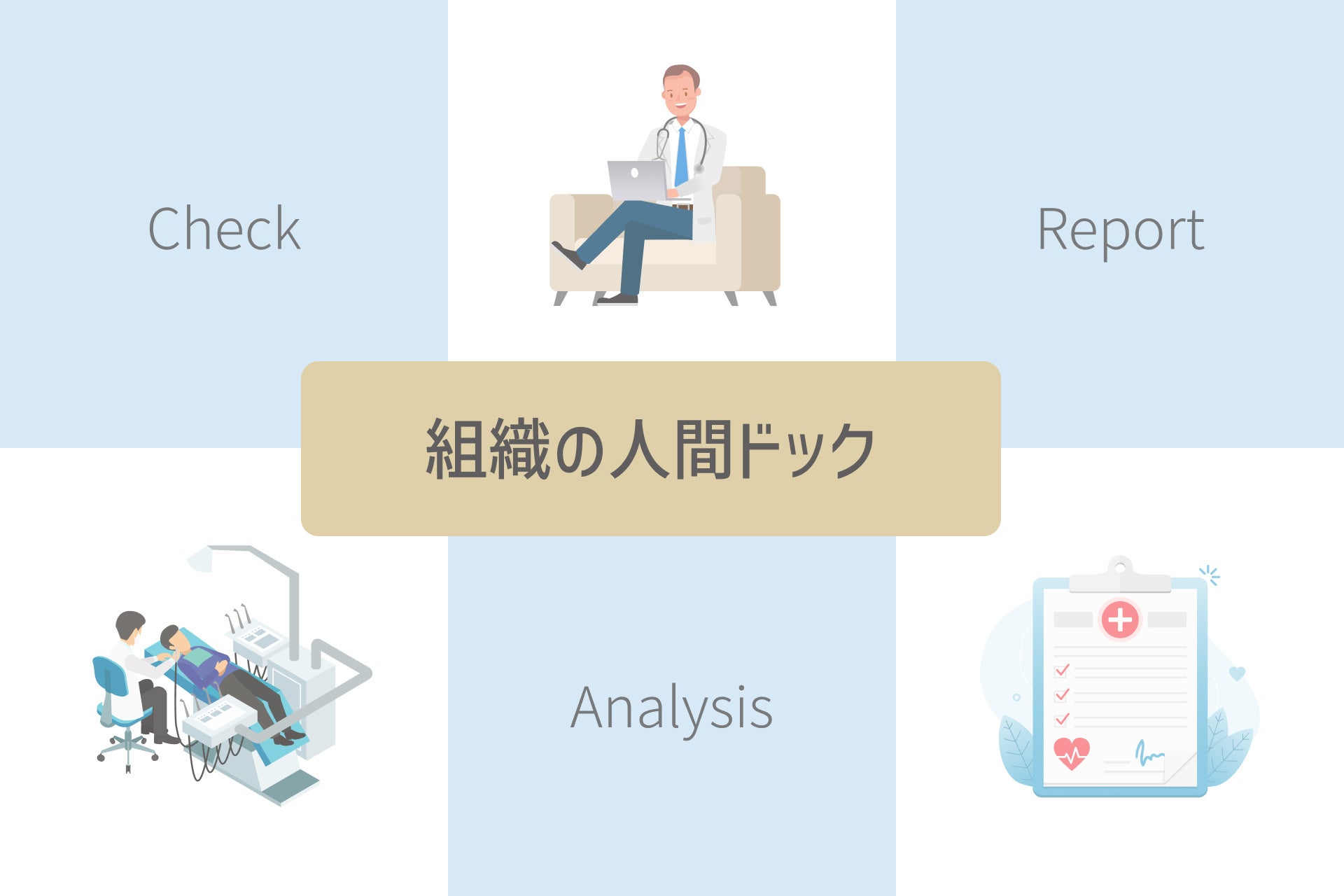 Check

Report

組織の人間ドック

Analysis